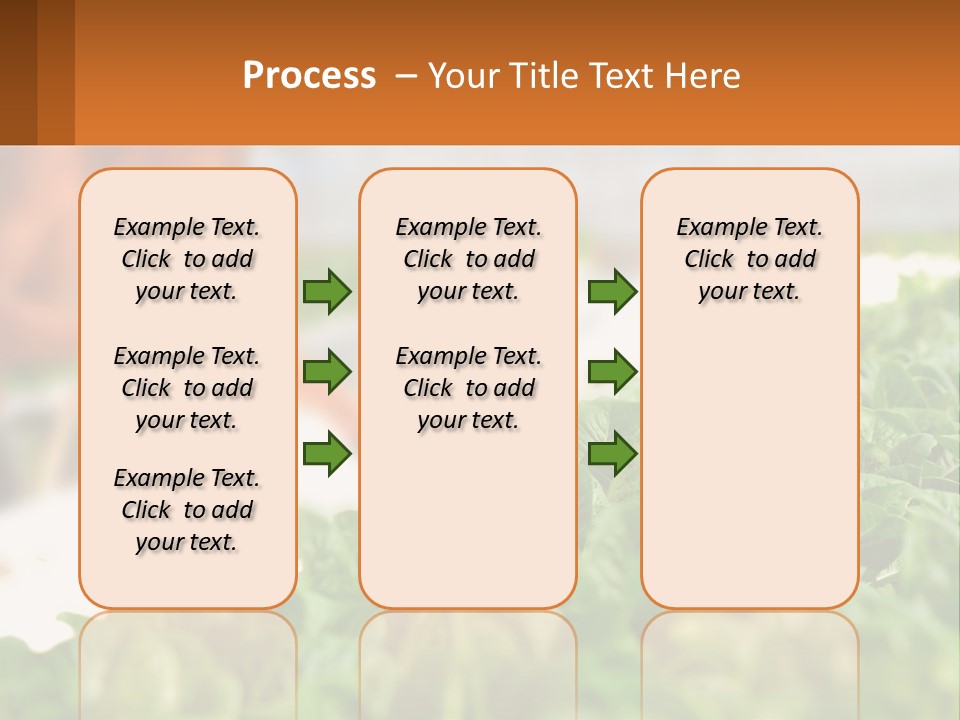 Process – Your Title Text Here

Example Text. Click to add your text.

Example Text. Click to add your text.

Example Text. Click to add your text.

Example Text. Click to add your text.

Example Text. Click to add your text.

Example Text. Click to add your text.